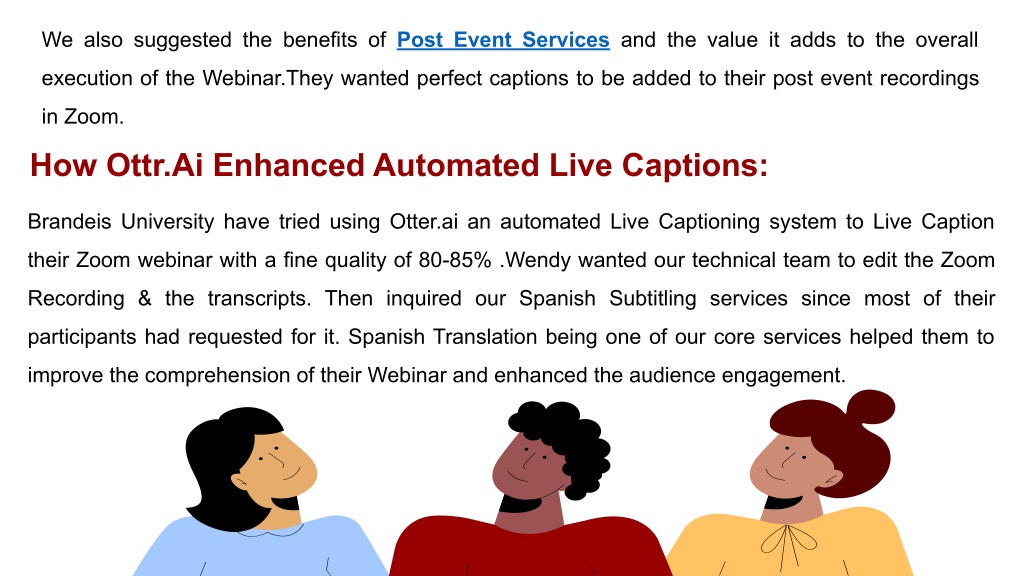 We also suggested the benefits of Post Event Services and the value it adds to the overall execution of the Webinar.They wanted perfect captions to be added to their post event recordings in Zoom.

How Ottr.Ai Enhanced Automated Live Captions:

Brandeis University have tried using Otter.ai an automated Live Captioning system to Live Caption their Zoom webinar with a fine quality of 80-85% .Wendy wanted our technical team to edit the Zoom Recording & the transcripts. Then inquired our Spanish Subtitling services since most of their participants had requested for it. Spanish Translation being one of our core services helped them to improve the comprehension of their Webinar and enhanced the audience engagement.